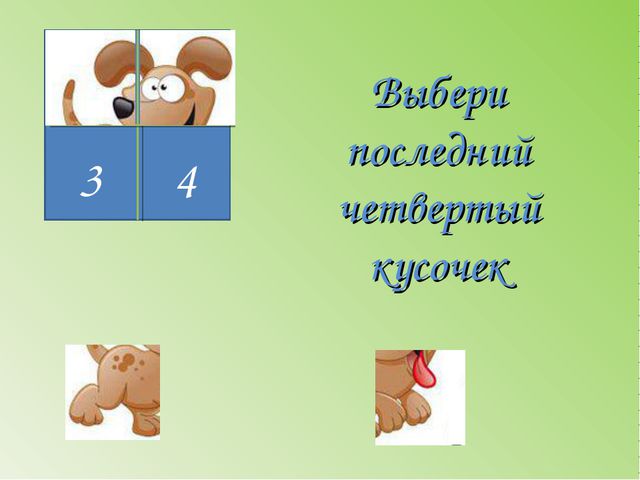 3

4

Выбери последний четвертый кусочек